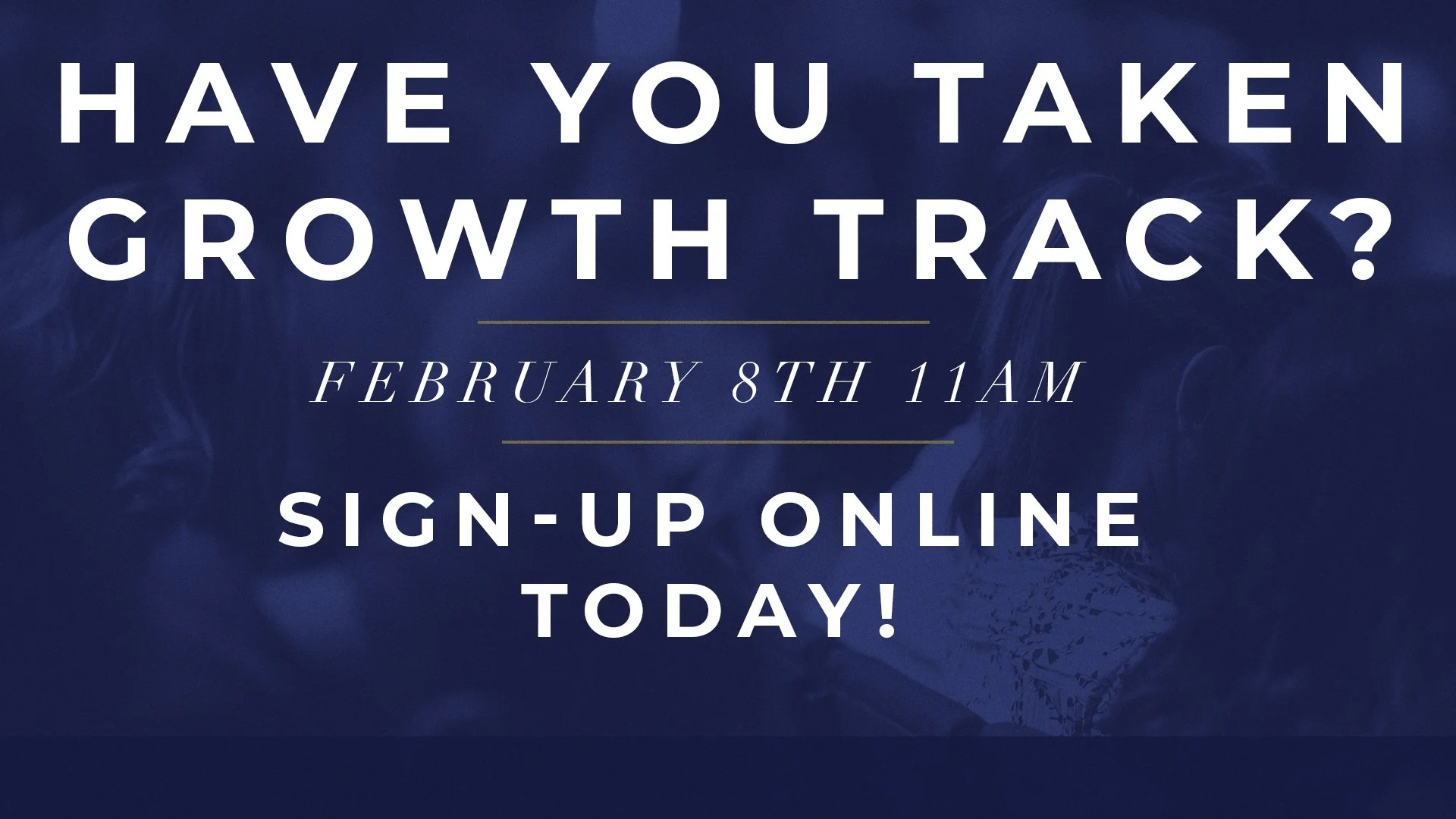 HAVE YOU TAKEN GROWTH TRACK?

FEBRUARY 8TH 11AM

SIGN-UP ONLINE TODAY!